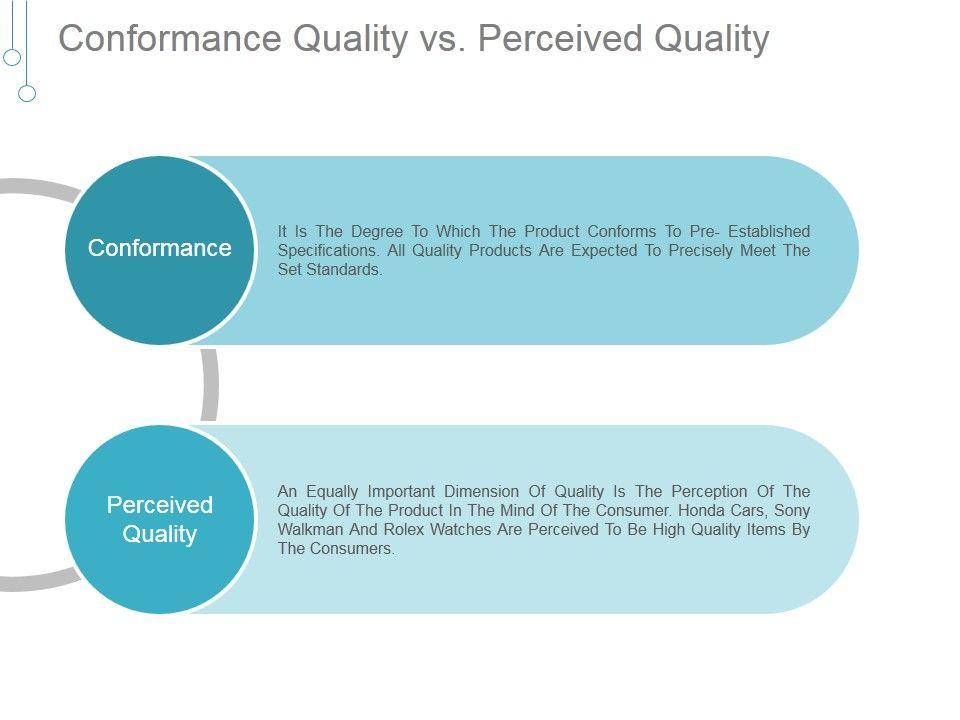 Conformance Quality vs. Perceived Quality

Conformance

It Is The Degree To Which The Product Conforms To Pre- Established Specifications. All Quality Products Are Expected To Precisely Meet The Set Standards.

Perceived Quality

An Equally Important Dimension Of Quality Is The Perception Of The Quality Of The Product In The Mind Of The Consumer. Honda Cars, Sony Walkman And Rolex Watches Are Perceived To Be High Quality Items By The Consumers.